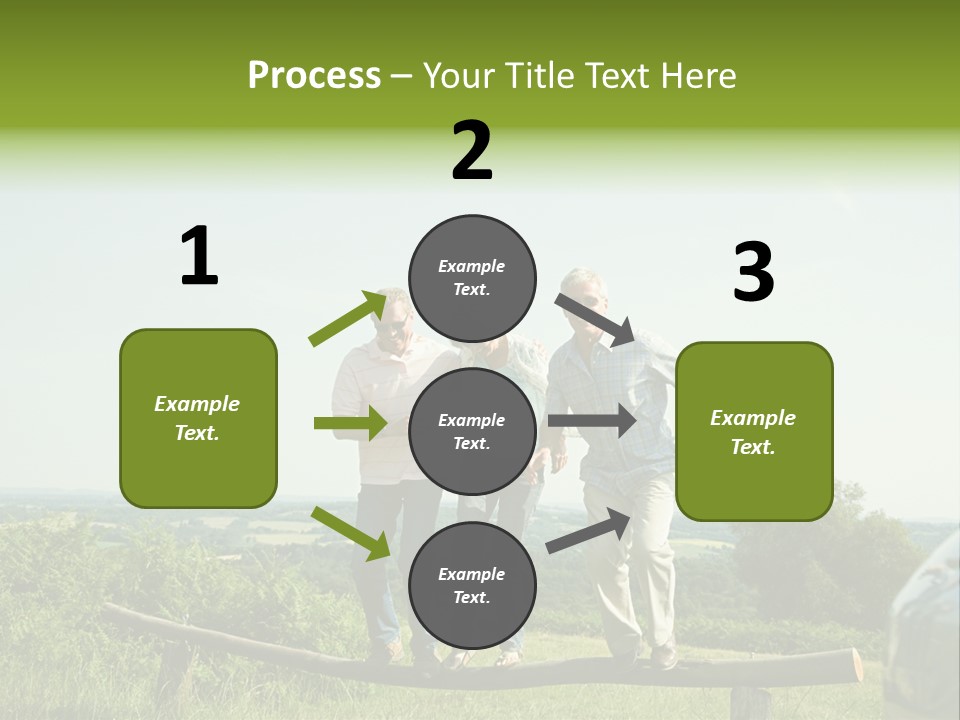 Process – Your Title Text Here

1

Example Text.

2

Example Text.

Example Text.

Example Text.

3

Example Text.